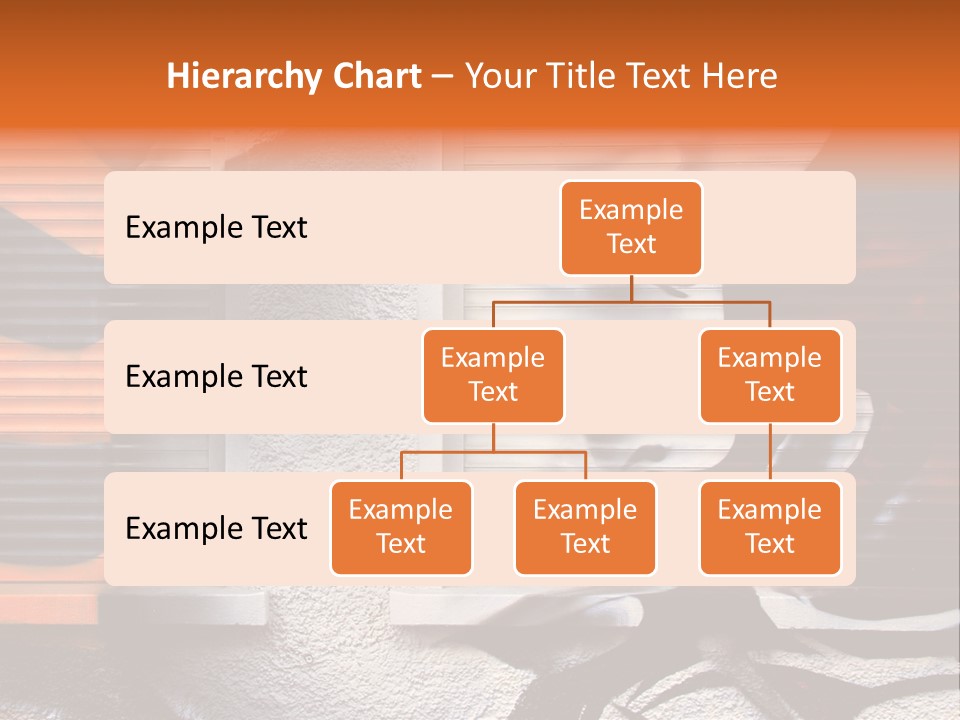 Hierarchy Chart – Your Title Text Here

Example Text

Example Text

Example Text

Example Text

Example Text

Example Text

Example Text

Example Text

Example Text